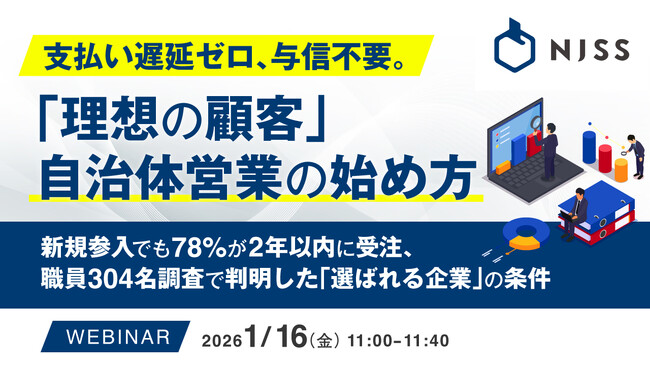 支払い遅延ゼロ、与信不要。

NJSS

「理想の顧客」
自治体営業の始め方

新規参入でも78%が2年以内に受注、
職員304名調査で判明した「選ばれる企業」の条件

WEBINAR

2026 1/16(金) 11:00–11:40